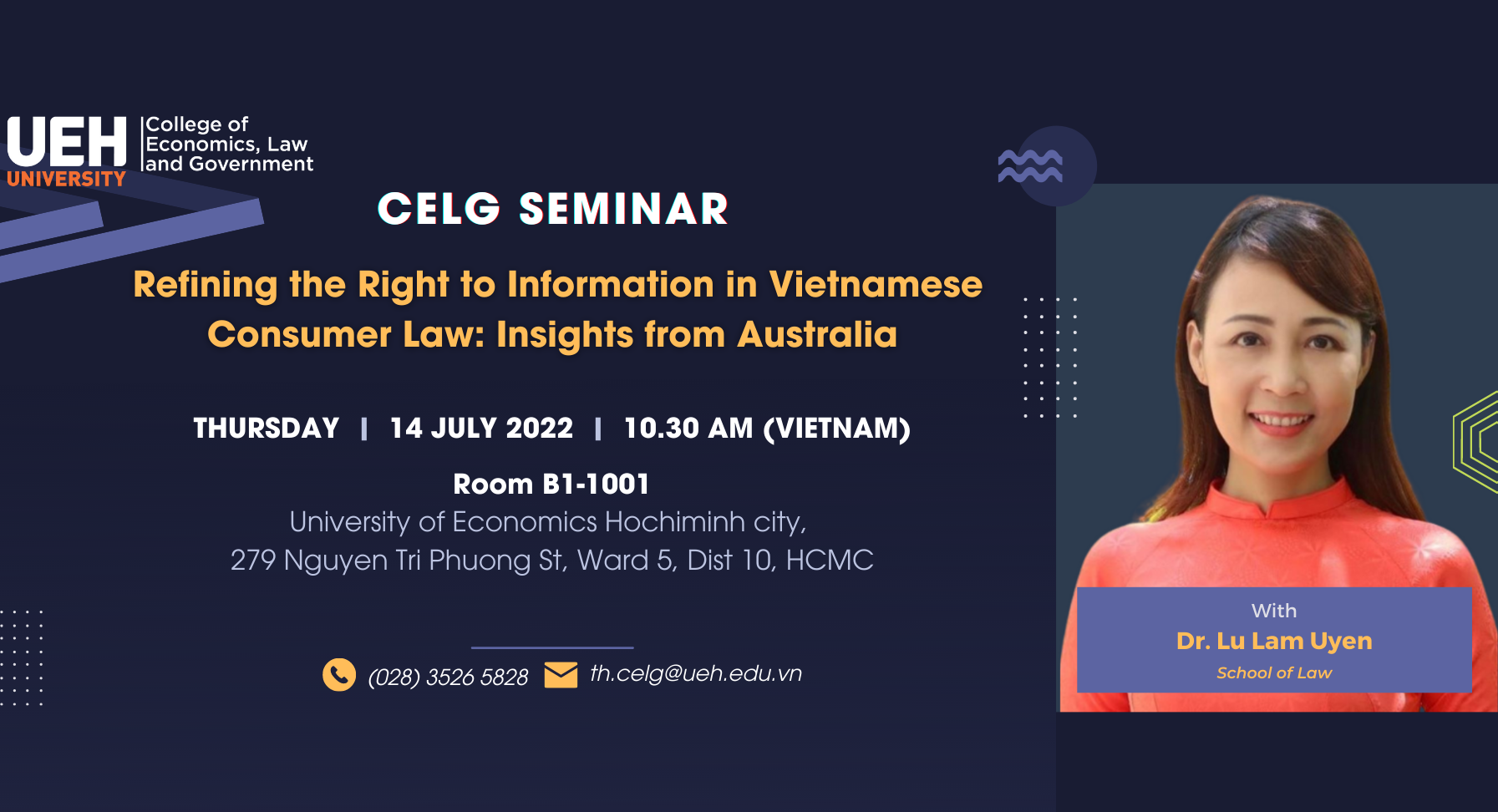 UEH UNIVERSITY College of Economics, Law and Government

CELG SEMINAR

Refining the Right to Information in Vietnamese Consumer Law: Insights from Australia

THURSDAY | 14 JULY 2022 | 10.30 AM (VIETNAM)

Room B1-1001
University of Economics Hochiminh city,
279 Nguyen Tri Phuong St, Ward 5, Dist 10, HCMC

(028) 3526 5828 th.celg@ueh.edu.vn

With
Dr. Lu Lam Uyen
School of Law